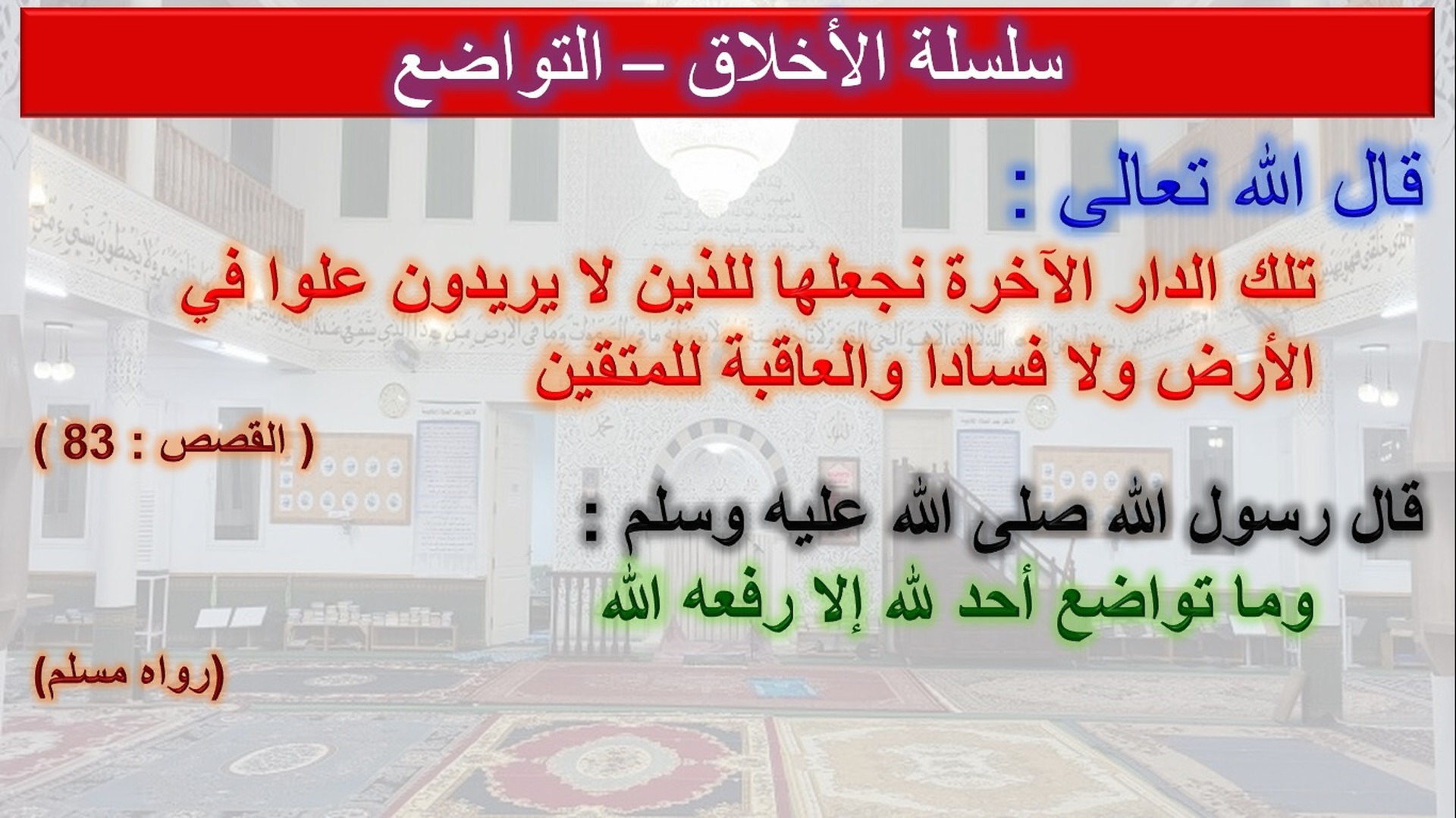 سلسلة الأخلاق – التواضع

قال الله تعالى :

تلك الدار الآخرة نجعلها للذين لا يريدون علوا في الأرض ولا فسادا والعاقبة للمتقين

( القصص : 83 )

قال رسول الله صلى الله عليه وسلم :

وما تواضع أحد لله إلا رفعه الله

(رواه مسلم)